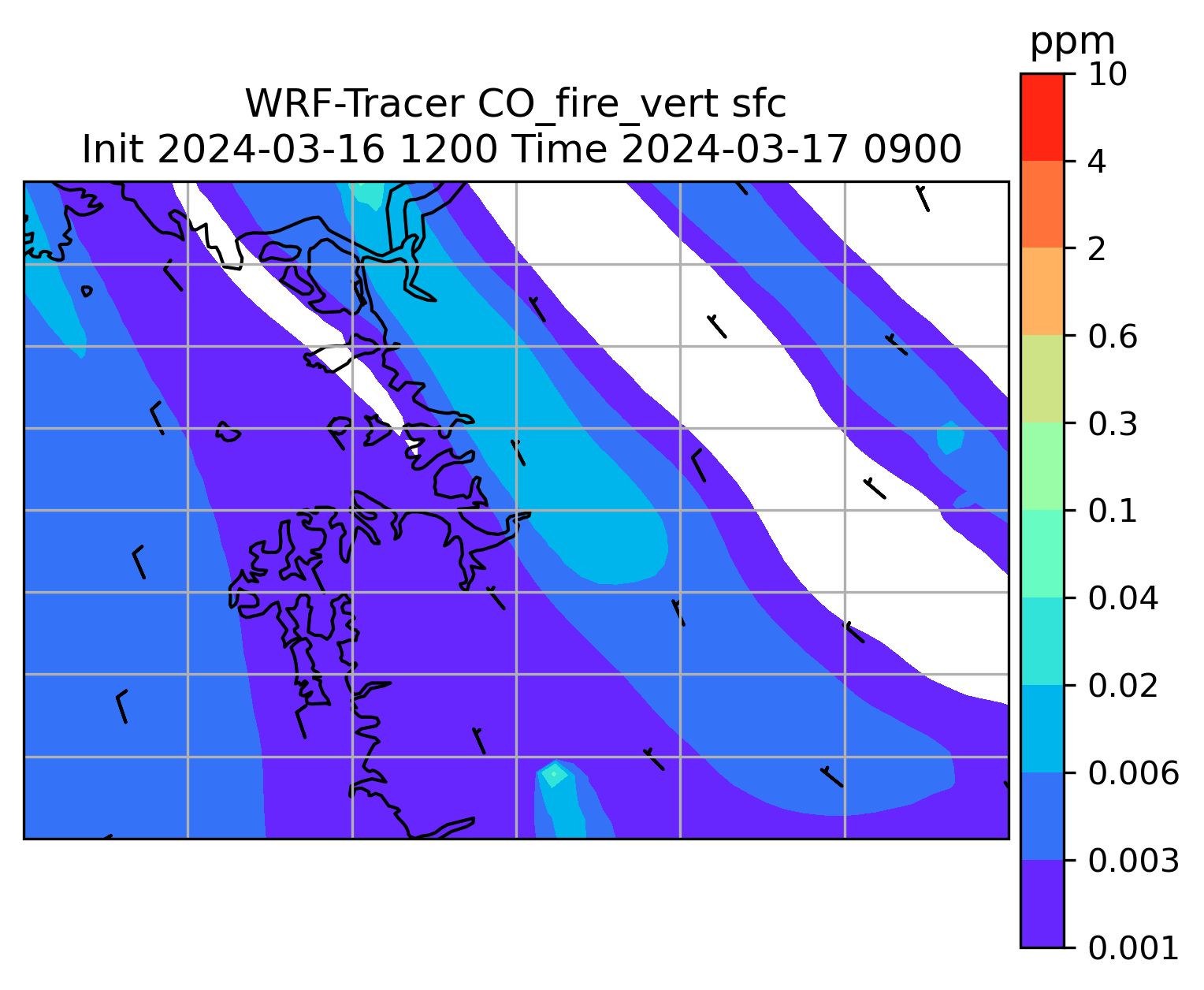 WRF-Tracer CO_fire_vert sfc
Init 2024-03-16 1200 Time 2024-03-17 0900

ppm
10
4
2
0.6
0.3
0.1
0.04
0.02
0.006
0.003
0.001